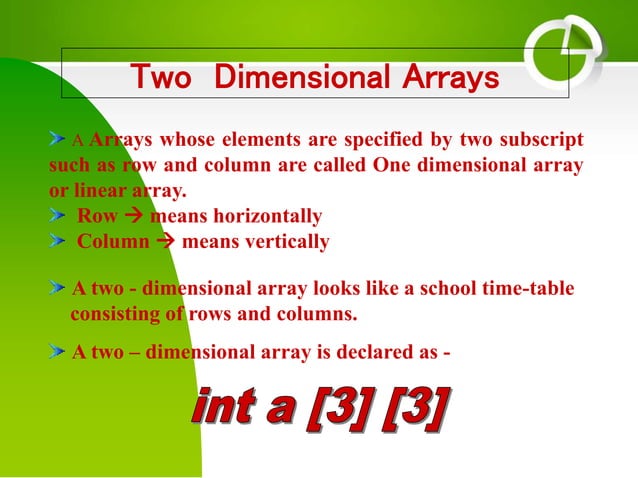 Two Dimensional Arrays

A Arrays whose elements are specified by two subscript such as row and column are called One dimensional array or linear array.

Row → means horizontally

Column → means vertically

A two - dimensional array looks like a school time-table consisting of rows and columns.

A two – dimensional array is declared as -

int a [3] [3]